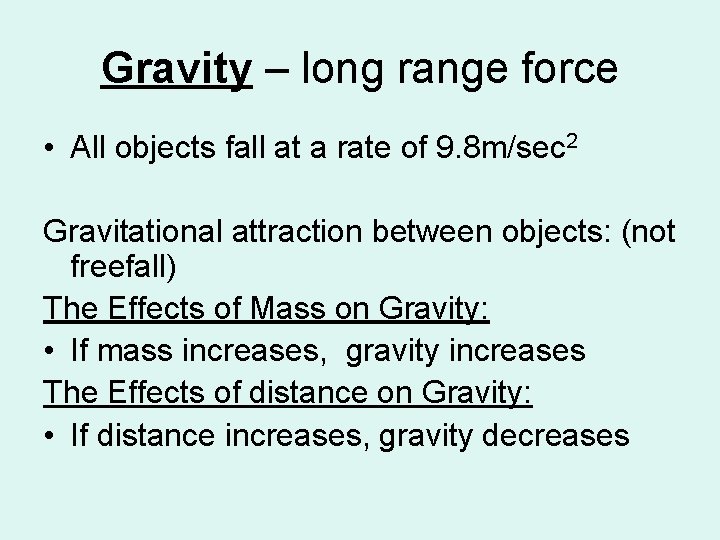 Gravity – long range force

• All objects fall at a rate of 9.8m/sec$^2$

Gravitational attraction between objects: (not freefall)

The Effects of Mass on Gravity:

• If mass increases, gravity increases

The Effects of distance on Gravity:

• If distance increases, gravity decreases